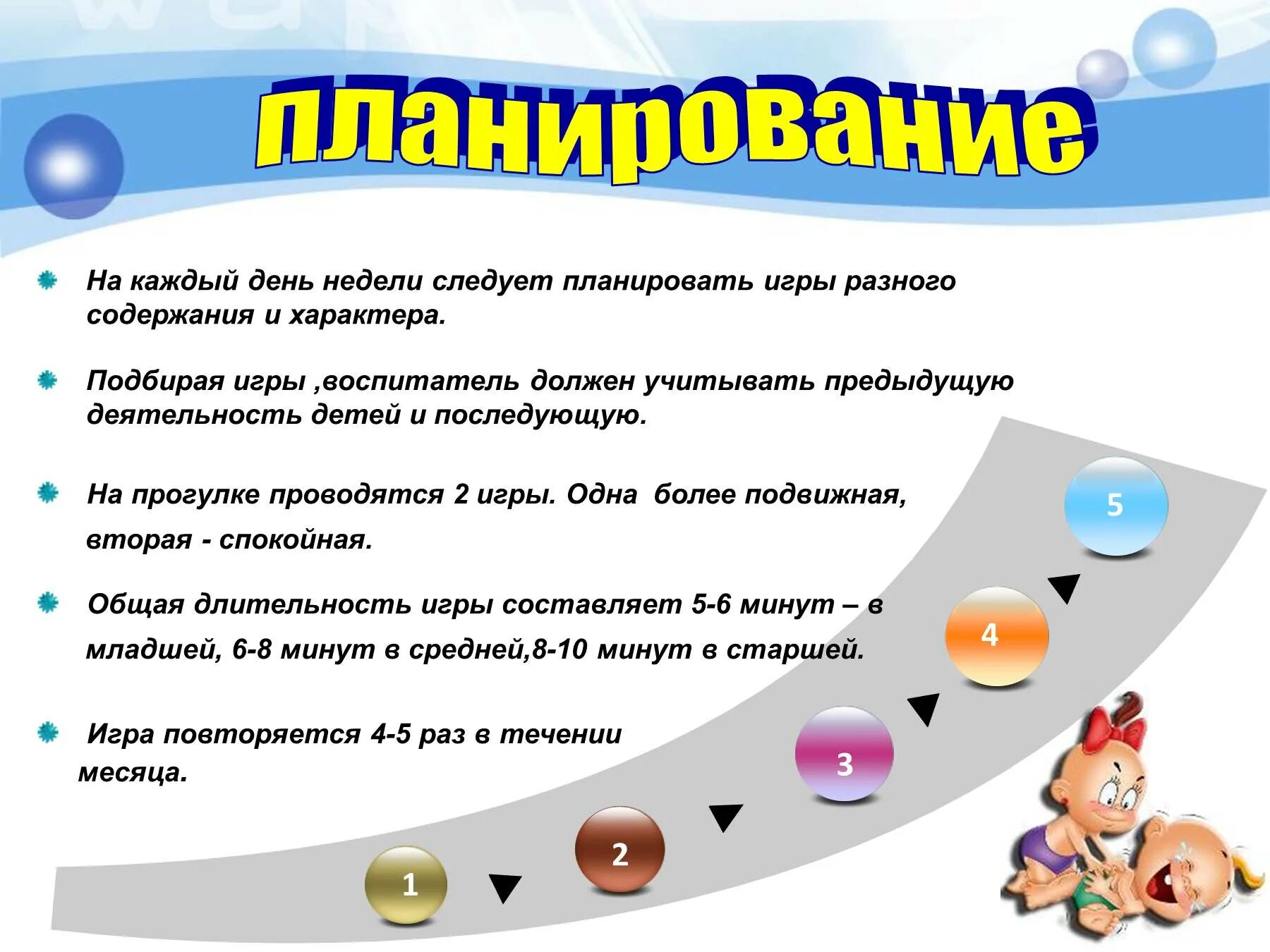 планирование

На каждый день недели следует планировать игры разного содержания и характера.

Подбирая игры ,воспитатель должен учитывать предыдущую деятельность детей и последующую.

На прогулке проводятся 2 игры. Одна более подвижная, вторая - спокойная.

Общая длительность игры составляет 5-6 минут – в младшей, 6-8 минут в средней,8-10 минут в старшей.

Игра повторяется 4-5 раз в течении месяца.

5
4
3
2
1